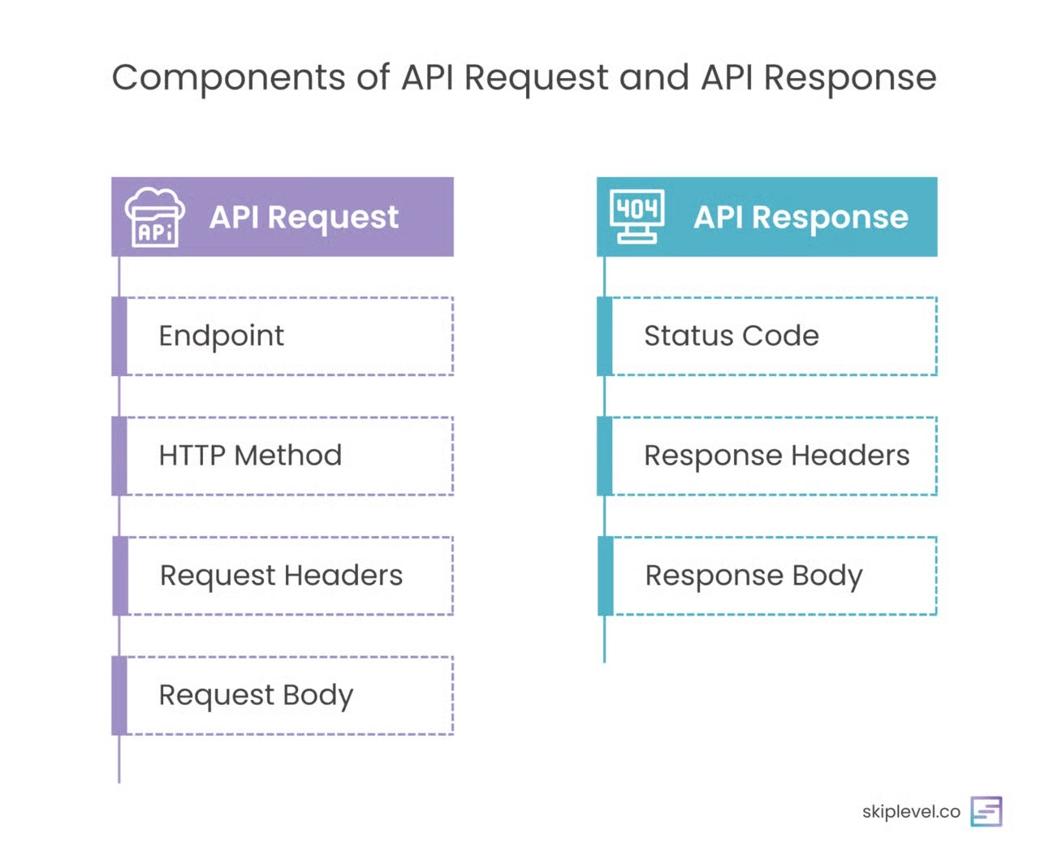 Components of API Request and API Response

APi

API Request

Endpoint

HTTP Method

Request Headers

Request Body

404

API Response

Status Code

Response Headers

Response Body

skiplevel.co